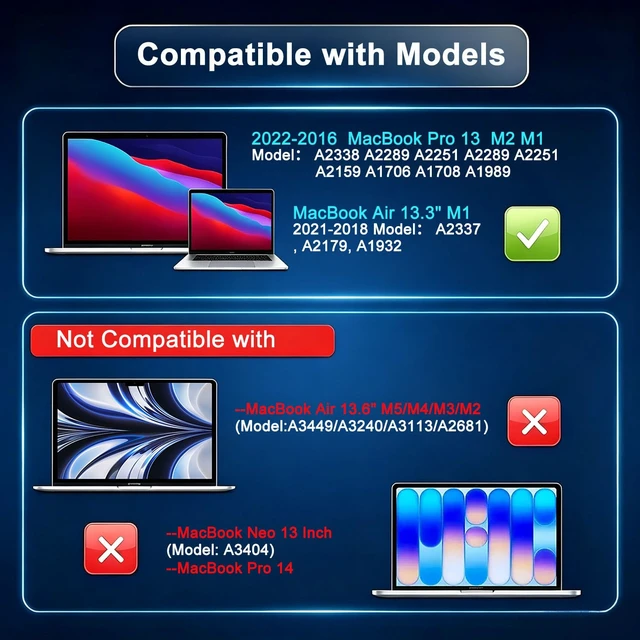 Compatible with Models

2022-2016 MacBook Pro 13 M2 M1
Model: A2338 A2289 A2251 A2289 A2251
A2159 A1706 A1708 A1989

MacBook Air 13.3" M1
2021-2018 Model: A2337
, A2179, A1932

Not Compatible with

--MacBook Air 13.6" M5/M4/M3/M2
(Model:A3449/A3240/A3113/A2681)

--MacBook Neo 13 Inch
(Model: A3404)
--MacBook Pro 14